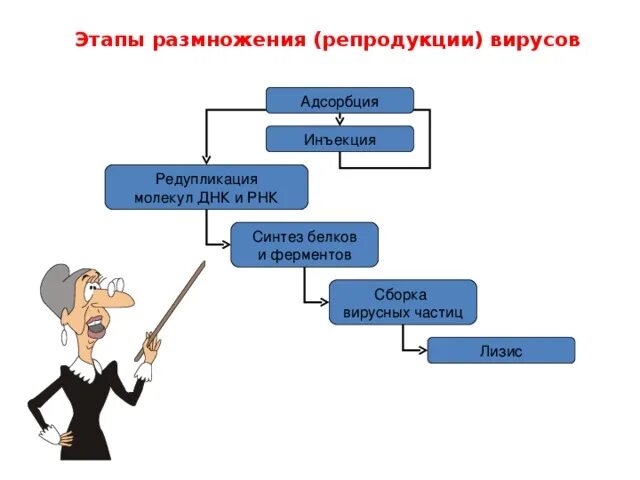 Этапы размножения (репродукции) вирусов

Адсорбция

Инъекция

Редупликация молекул ДНК и РНК

Синтез белков и ферментов

Сборка вирусных частиц

Лизис